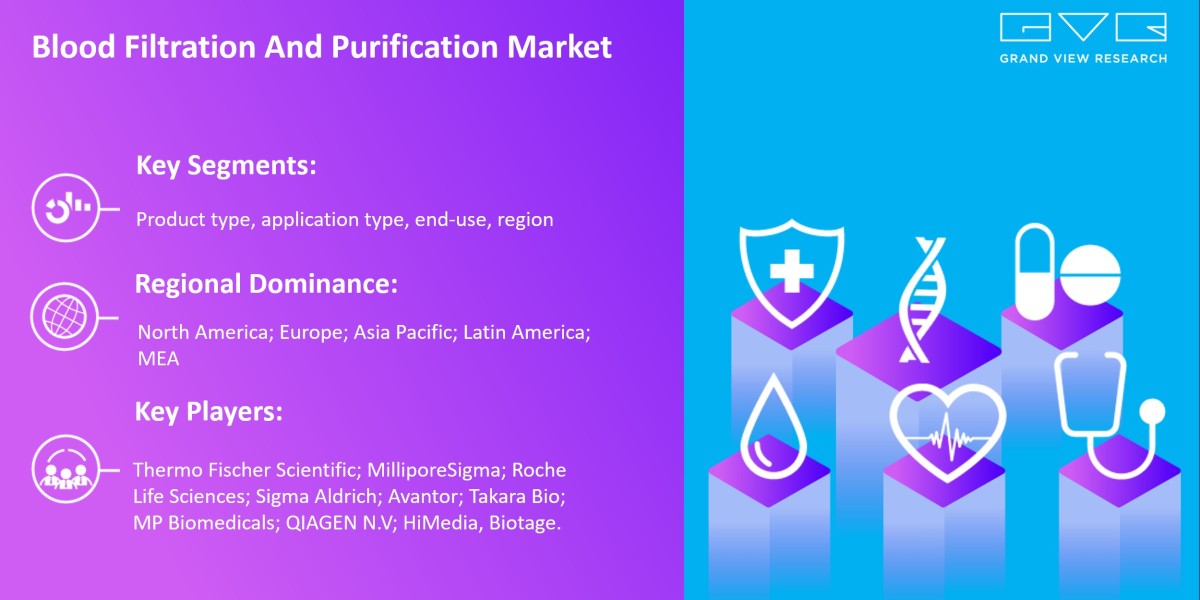 Blood Filtration And Purification Market

GVR
GRAND VIEW RESEARCH

Key Segments:

Product type, application type, end-use, region

Regional Dominance:

North America; Europe; Asia Pacific; Latin America; MEA

Key Players:

Thermo Fischer Scientific; MilliporeSigma; Roche Life Sciences; Sigma Aldrich; Avantor; Takara Bio; MP Biomedicals; QIAGEN N.V; HiMedia, Biotage.